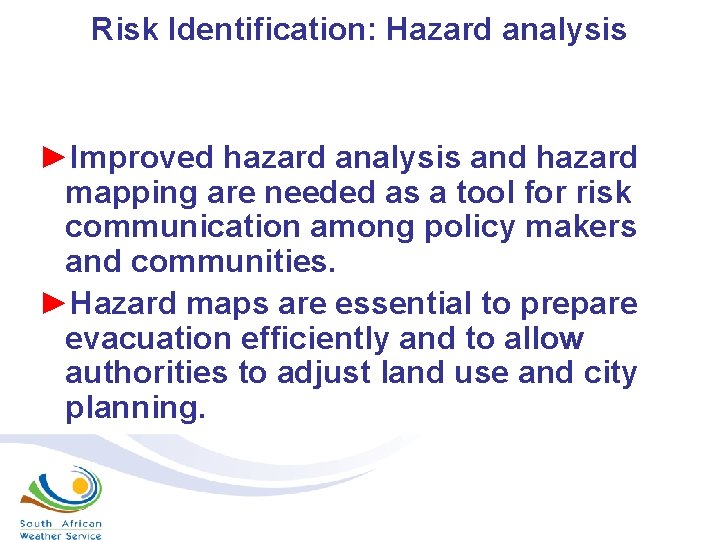 Risk Identification: Hazard analysis

►Improved hazard analysis and hazard mapping are needed as a tool for risk communication among policy makers and communities.

►Hazard maps are essential to prepare evacuation efficiently and to allow authorities to adjust land use and city planning.

South African Weather Service